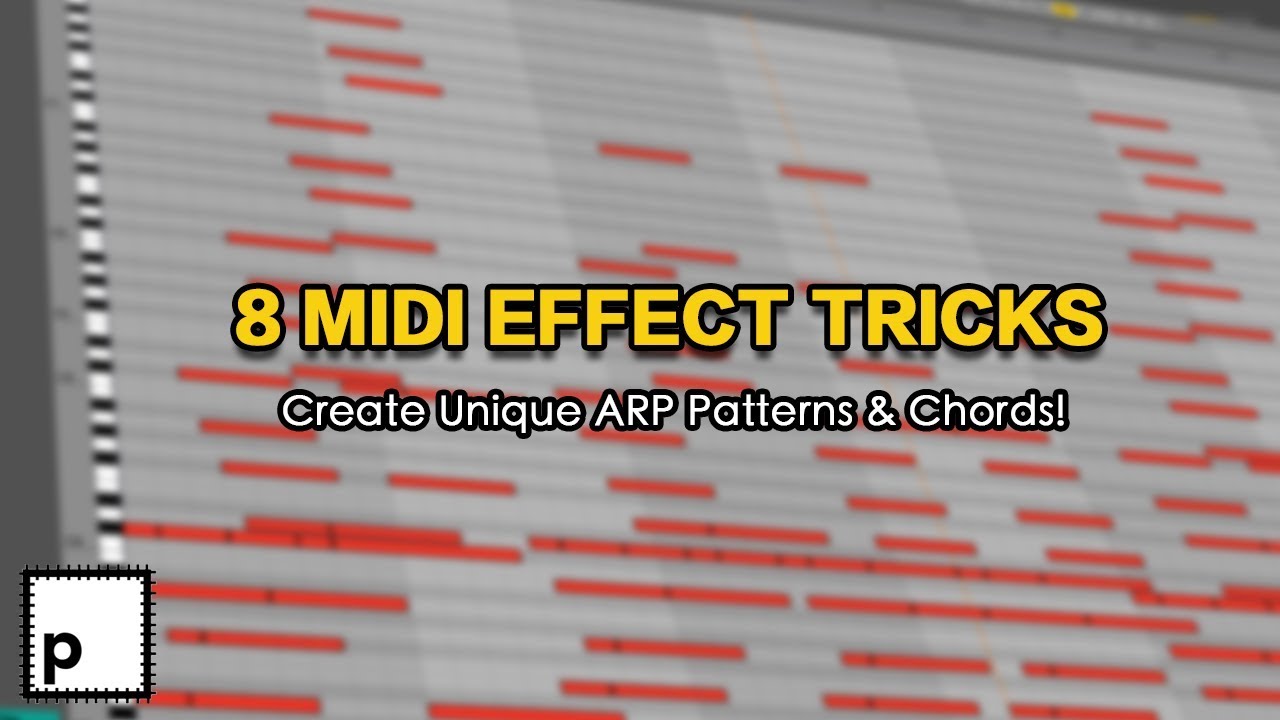 8 MIDI EFFECT TRICKS

Create Unique ARP Patterns & Chords!

p